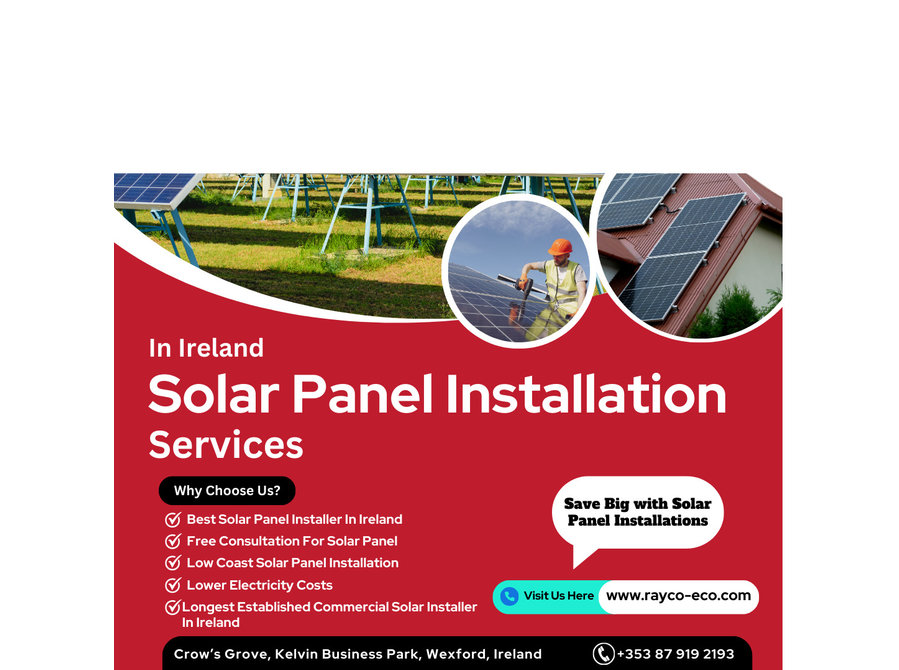 In Ireland
Solar Panel Installation
Services

Why Choose Us?

Best Solar Panel Installer In Ireland
Free Consultation For Solar Panel
Low Coast Solar Panel Installation
Lower Electricity Costs
Longest Established Commercial Solar Installer In Ireland

Save Big with Solar Panel Installations

Visit Us Here www.rayco-eco.com

Crow's Grove, Kelvin Business Park, Wexford, Ireland +353 87 919 2193